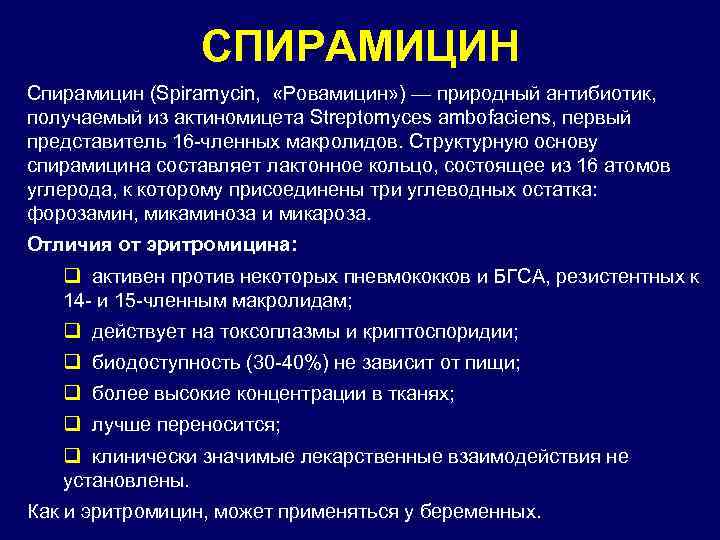 СПИРАМИЦИН

Спирамицин (Spiramycin, «Ровамицин») — природный антибиотик, получаемый из актиномицета Streptomyces ambofaciens, первый представитель 16-членных макролидов. Структурную основу спирамицина составляет лактонное кольцо, состоящее из 16 атомов углерода, к которому присоединены три углеводных остатка: форозамин, микаминоза и микароза.

Отличия от эритромицина:

❑ активен против некоторых пневмококков и БГСА, резистентных к 14- и 15-членным макролидам;

❑ действует на токсоплазмы и криптоспоридии;

❑ биодоступность (30-40%) не зависит от пищи;

❑ более высокие концентрации в тканях;

❑ лучше переносится;

❑ клинически значимые лекарственные взаимодействия не установлены.

Как и эритромицин, может применяться у беременных.